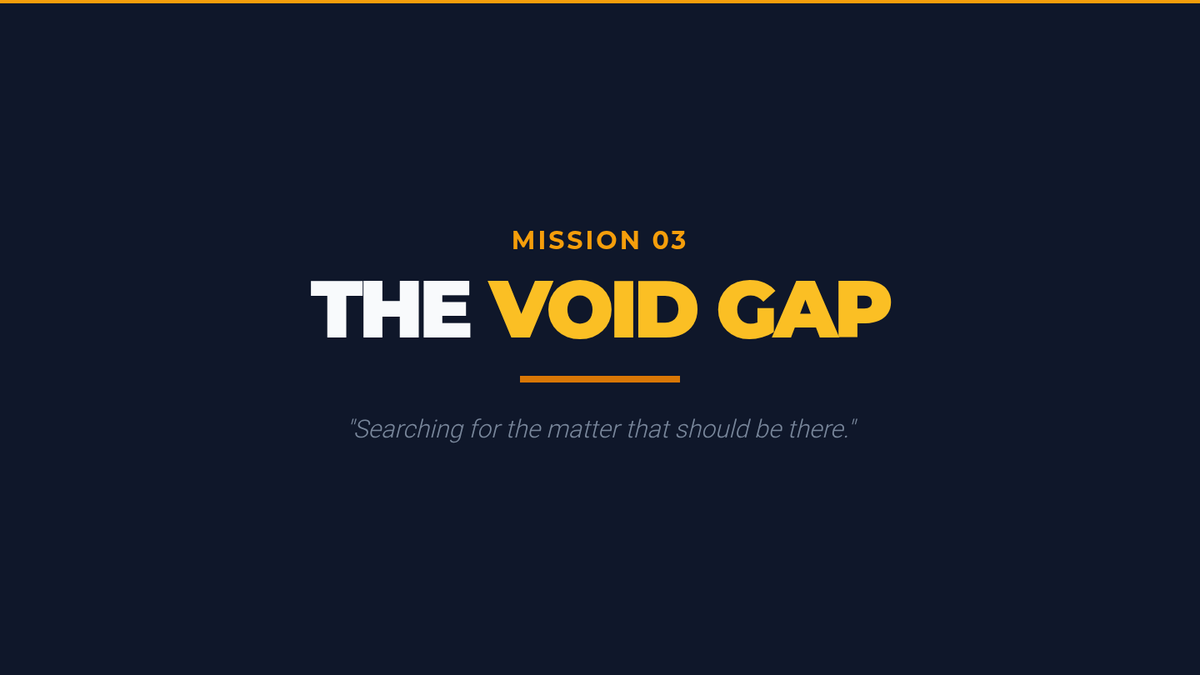 MISSION 03

THE VOID GAP

"Searching for the matter that should be there."